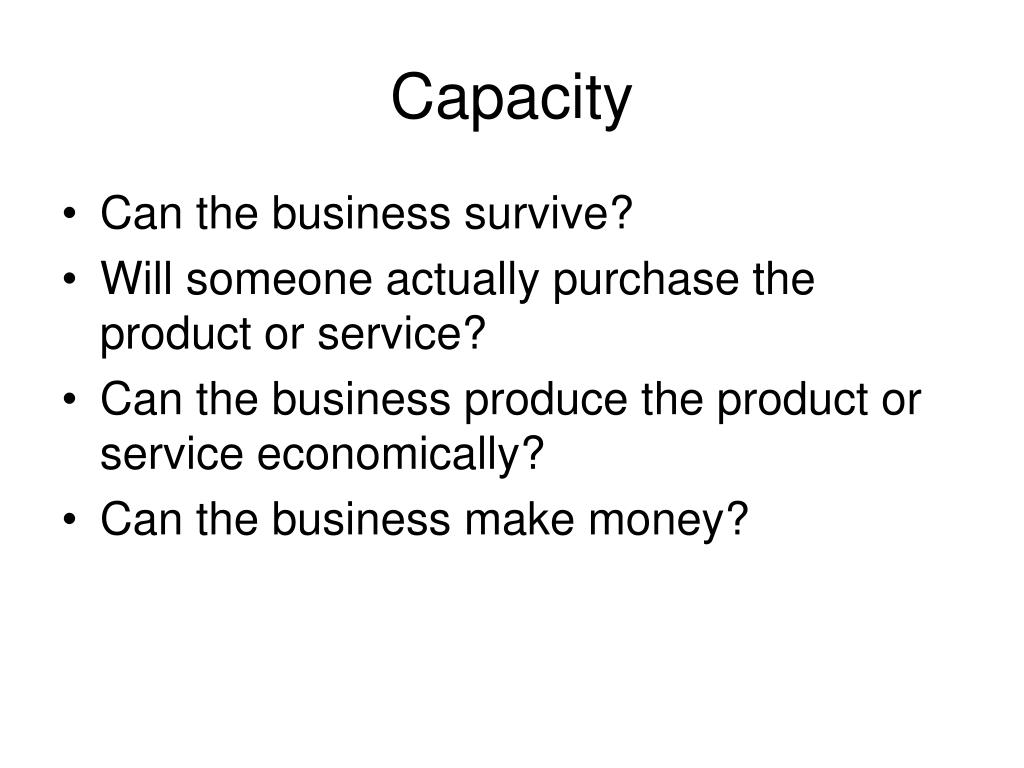 Capacity

• Can the business survive?
• Will someone actually purchase the product or service?
• Can the business produce the product or service economically?
• Can the business make money?